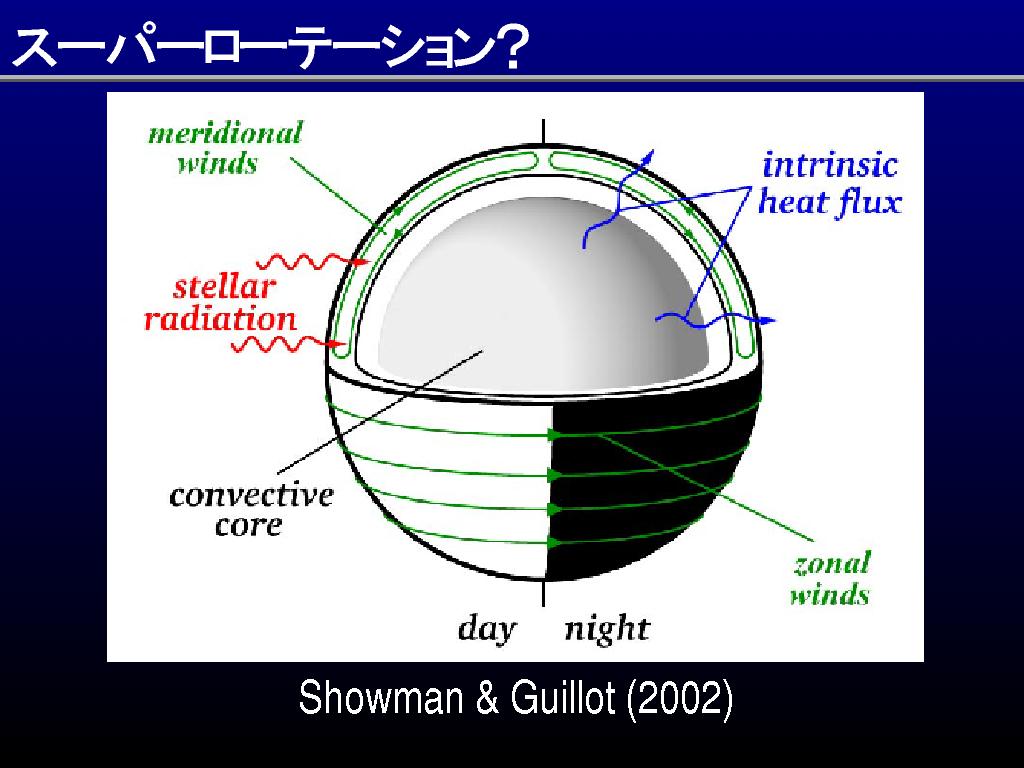 スーパーローテーション?

meridional winds

intrinsic heat flux

stellar radiation

convective core

zonal winds

day night

Showman & Guillot (2002)